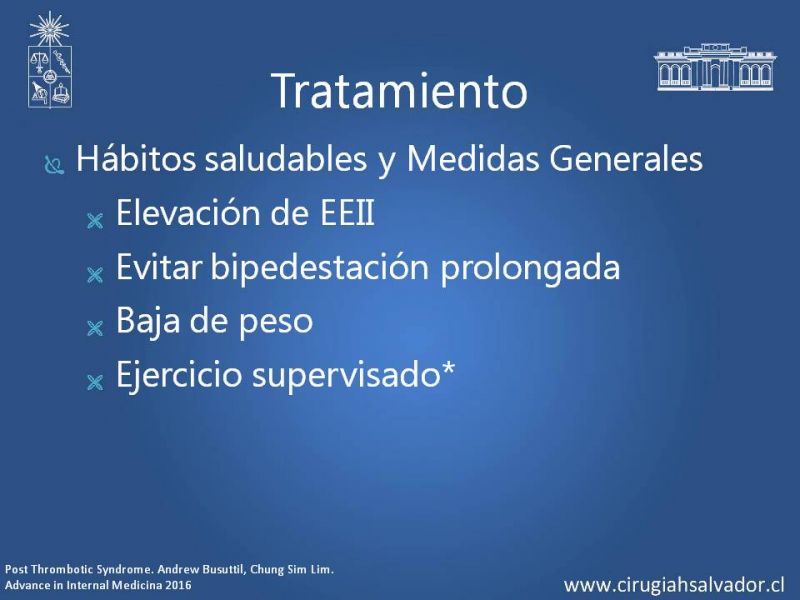 Tratamiento

Hábitos saludables y Medidas Generales

Elevación de EEII

Evitar bipedestación prolongada

Baja de peso

Ejercicio supervisado*

Post Thrombotic Syndrome. Andrew Busuttil, Chung Sim Lim. Advance in Internal Medicina 2016

www.cirugiahsalvador.cl